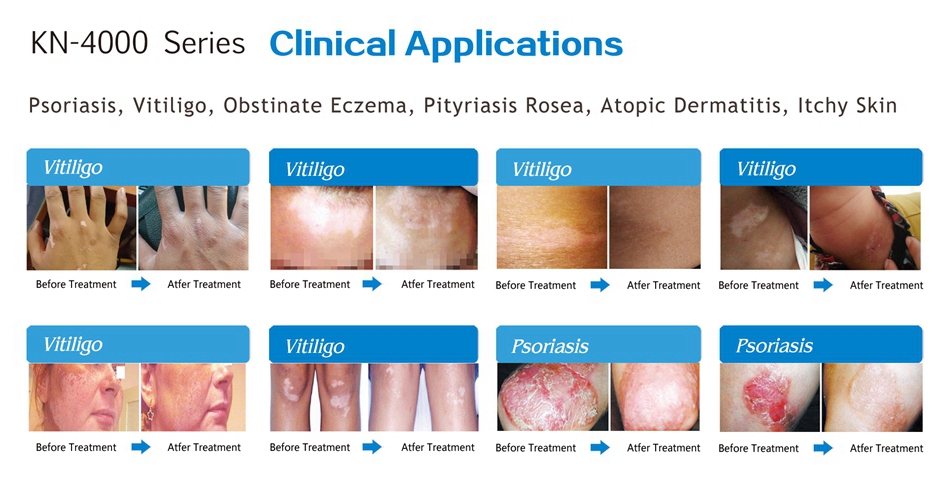 KN-4000 Series Clinical Applications

Psoriasis, Vitiligo, Obstinate Eczema, Pityriasis Rosea, Atopic Dermatitis, Itchy Skin

Vitiligo
Before Treatment Atfer Treatment

Vitiligo
Before Treatment Atfer Treatment

Vitiligo
Before Treatment Atfer Treatment

Vitiligo
Before Treatment Atfer Treatment

Vitiligo
Before Treatment Atfer Treatment

Vitiligo
Before Treatment Atfer Treatment

Psoriasis
Before Treatment Atfer Treatment

Psoriasis
Before Treatment Atfer Treatment